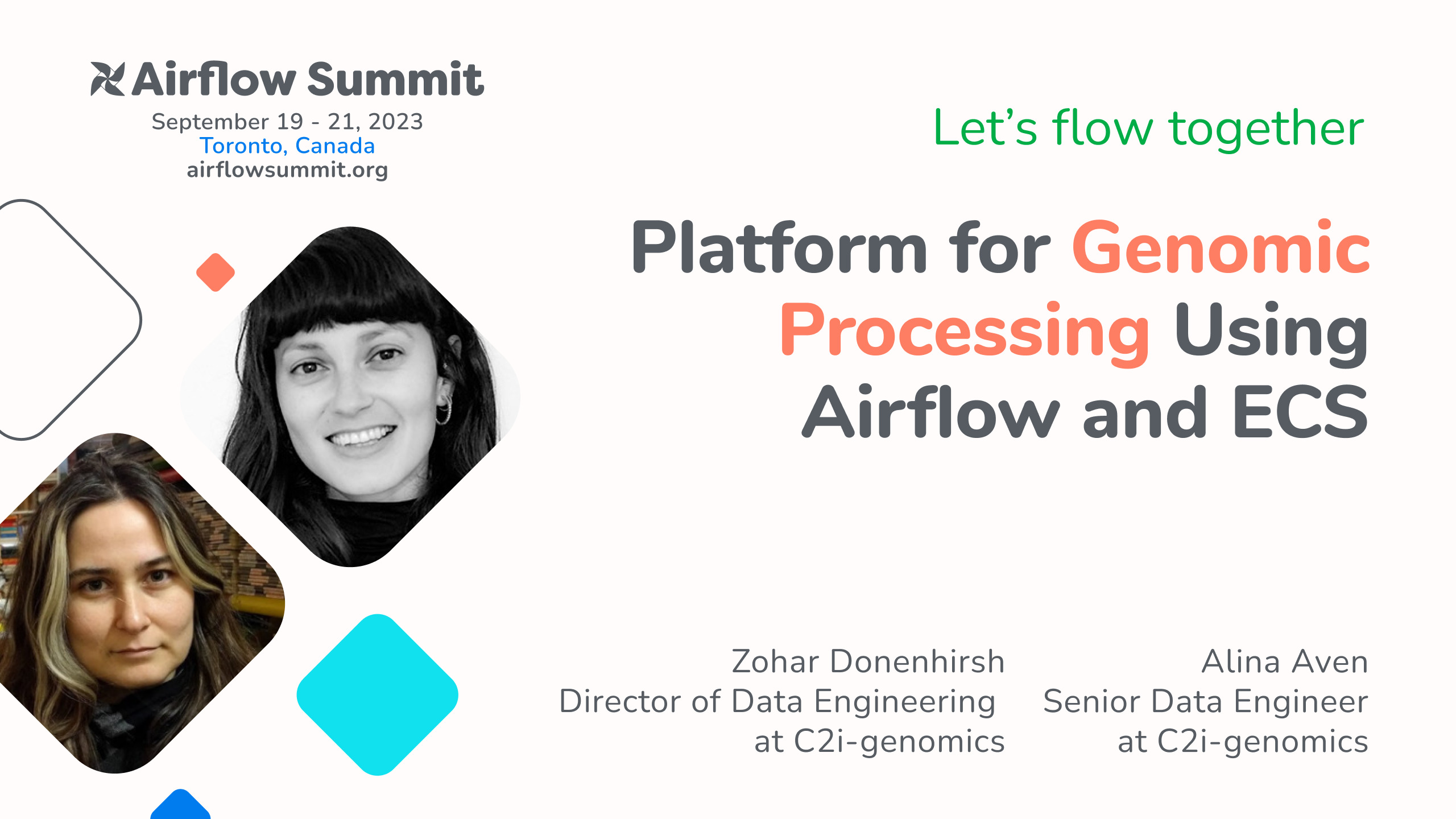 Airflow Summit
September 19 - 21, 2023
Toronto, Canada
airflowsummit.org

Let's flow together

Platform for Genomic Processing Using Airflow and ECS

Zohar Donenhirsh
Director of Data Engineering
at C2i-genomics

Alina Aven
Senior Data Engineer
at C2i-genomics